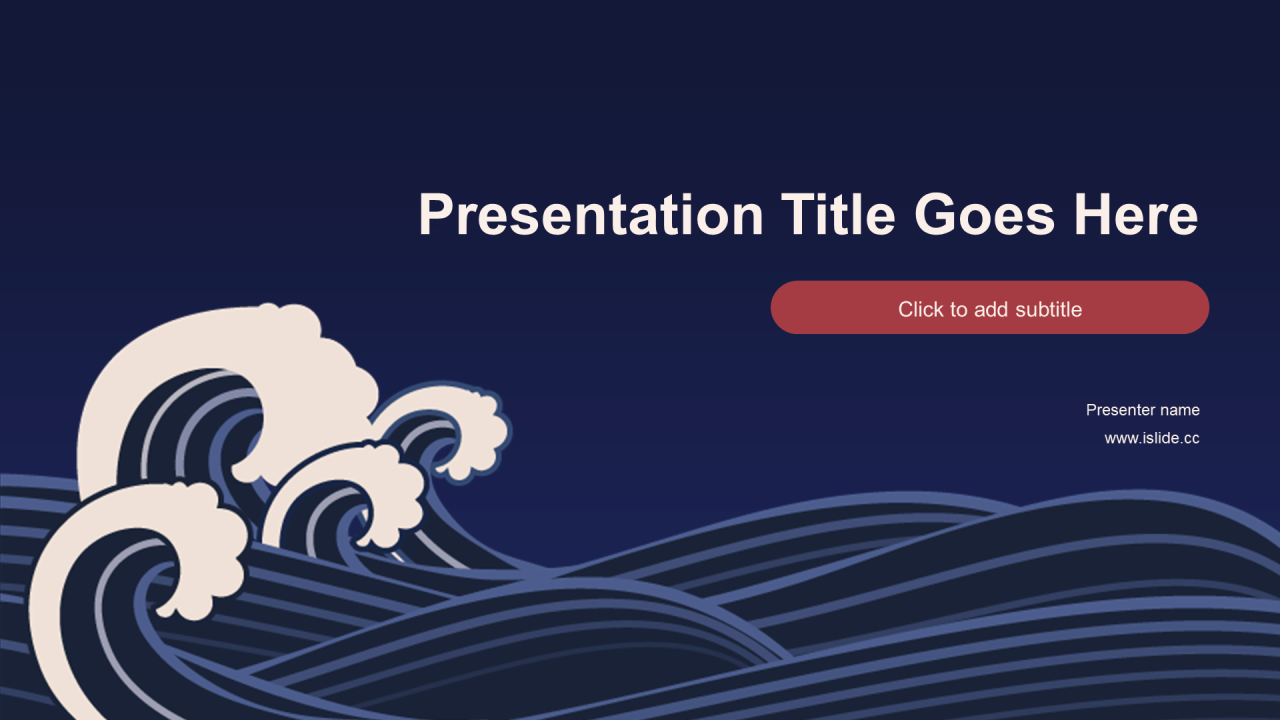 Presentation Title Goes Here

Click to add subtitle

Presenter name
www.islide.cc